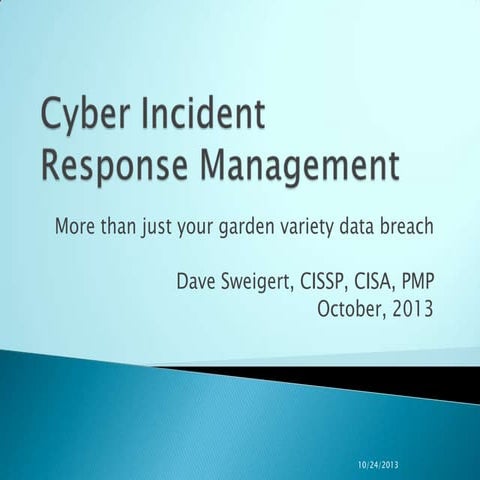 Cyber Incident Response Management

More than just your garden variety data breach

Dave Sweigert, CISSP, CISA, PMP
October, 2013

10/24/2013